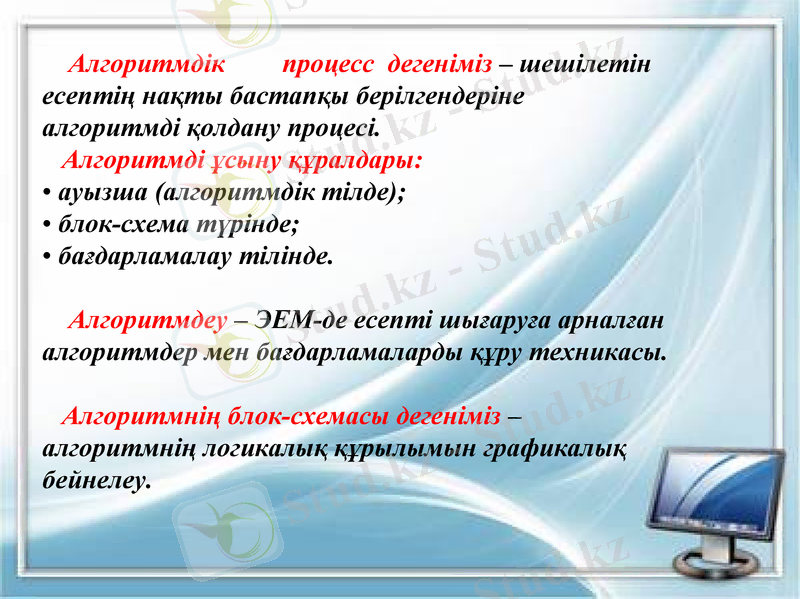 Алгоритмдік процесс дегеніміз – шешілетін есептің нақты бастапқы берілгендеріне алгоритмді қолдану процесі.

Алгоритмді ұсыну құралдары:
• ауызша (алгоритмдік тілде);
• блок-схема түрінде;
• бағдарламалау тілінде.

Алгоритмдеу – ЭЕМ-де есепті шығаруға арналған алгоритмдер мен бағдарламаларды құру техникасы.

Алгоритмнің блок-схемасы дегеніміз – алгоритмнің логикалық құрылымын графикалық бейнелеу.

Stud.kz - Stud.kz